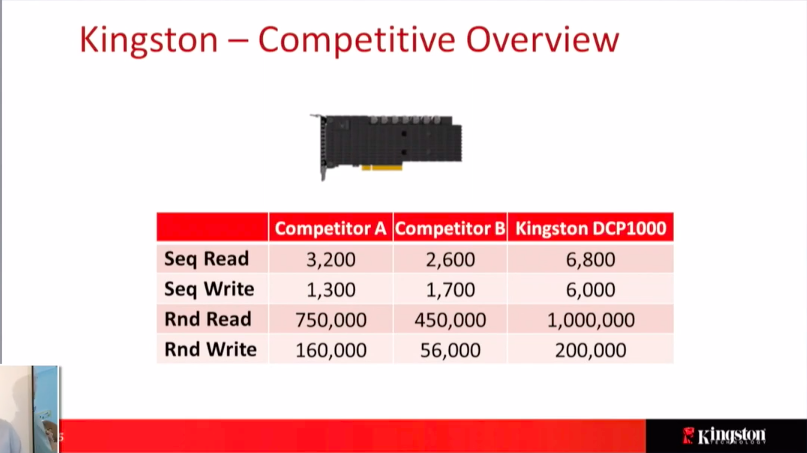 Kingston – Competitive Overview

| | Competitor A | Competitor B | Kingston DCP1000 |
|---|---|---|---|
| Seq Read | 3,200 | 2,600 | 6,800 |
| Seq Write | 1,300 | 1,700 | 6,000 |
| Rnd Read | 750,000 | 450,000 | 1,000,000 |
| Rnd Write | 160,000 | 56,000 | 200,000 |

Kingston TECHNOLOGY